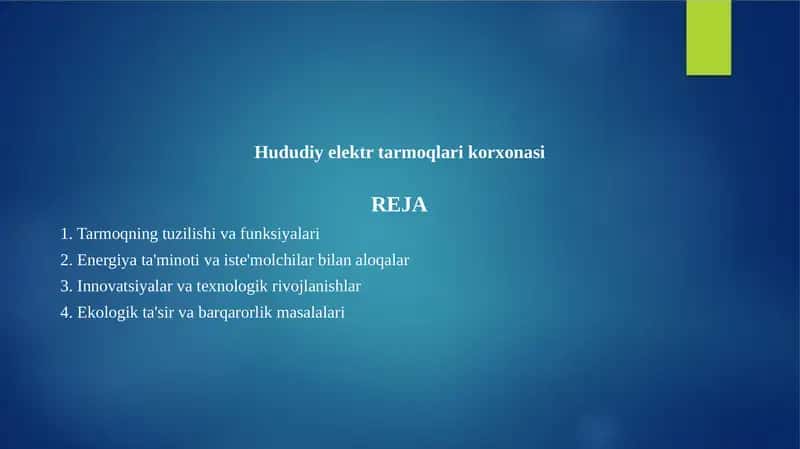 Hududiy elektr tarmoqlari korxonasi

REJA

1. Tarmoqning tuzilishi va funksiyalari
2. Energiya ta'minoti va iste'molchilar bilan aloqalar
3. Innovatsiyalar va texnologik rivojlanishlar
4. Ekologik ta'sir va barqarorlik masalalari